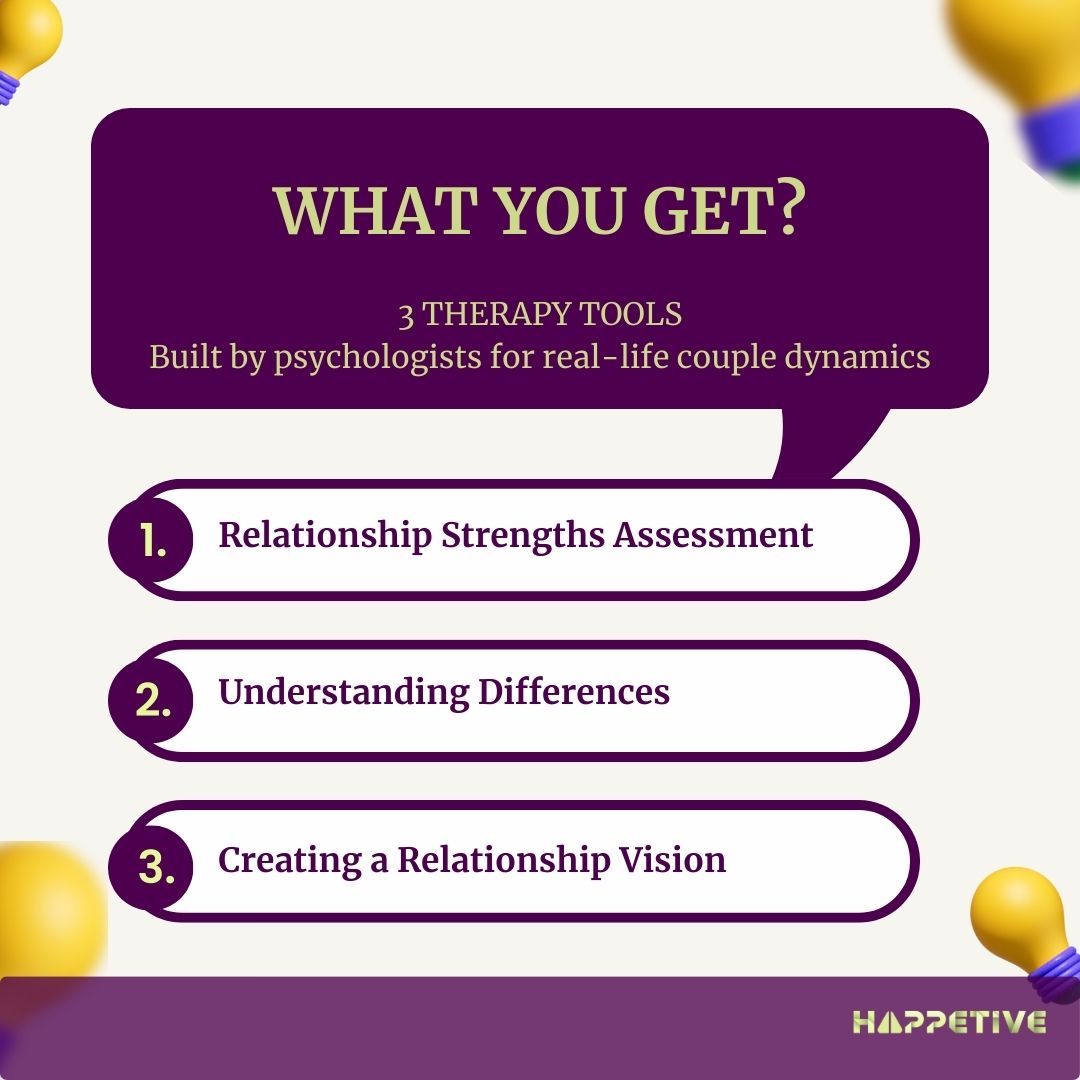 WHAT YOU GET?

3 THERAPY TOOLS
Built by psychologists for real-life couple dynamics

1. Relationship Strengths Assessment

2. Understanding Differences

3. Creating a Relationship Vision

HAPPETIVE